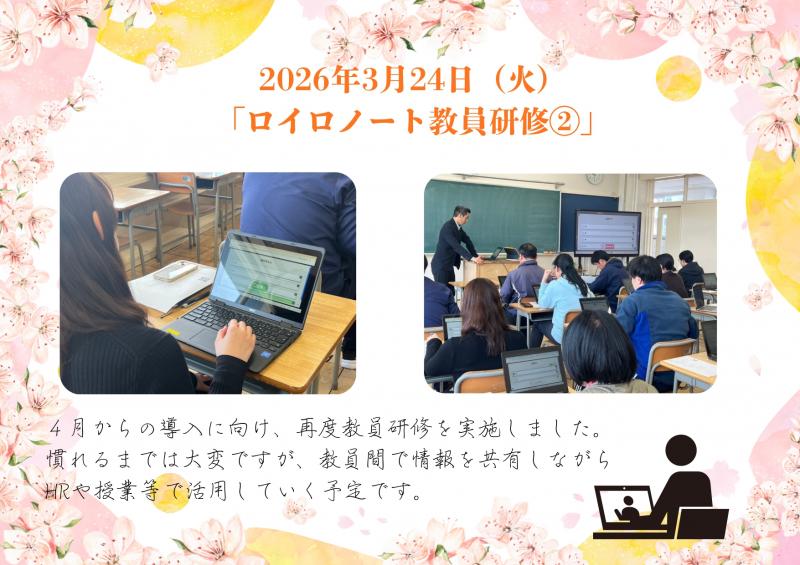 2026年3月24日（火）
「ロイロノート教員研修②」

４月からの導入に向け、再度教員研修を実施しました。慣れるまでは大変ですが、教員間で情報を共有しながらHRや授業等で活用していく予定です。